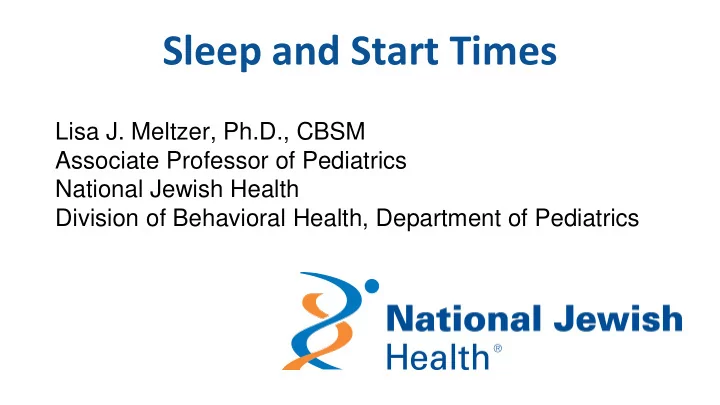 Sleep and Start Times

Lisa J. Meltzer, Ph.D., CBSM
Associate Professor of Pediatrics
National Jewish Health
Division of Behavioral Health, Department of Pediatrics

National Jewish Health®